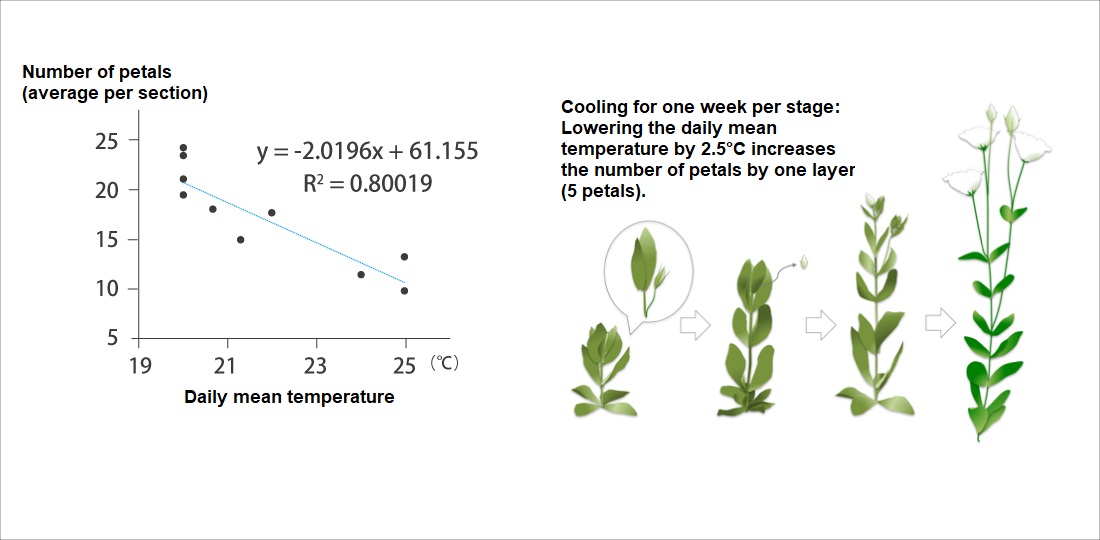 Number of petals
(average per section)

25
20
15
10
5

$y = -2.0196x + 61.155$
$R^2 = 0.80019$

19 21 23 25 (℃)

Daily mean temperature

Cooling for one week per stage: Lowering the daily mean temperature by 2.5°C increases the number of petals by one layer (5 petals).